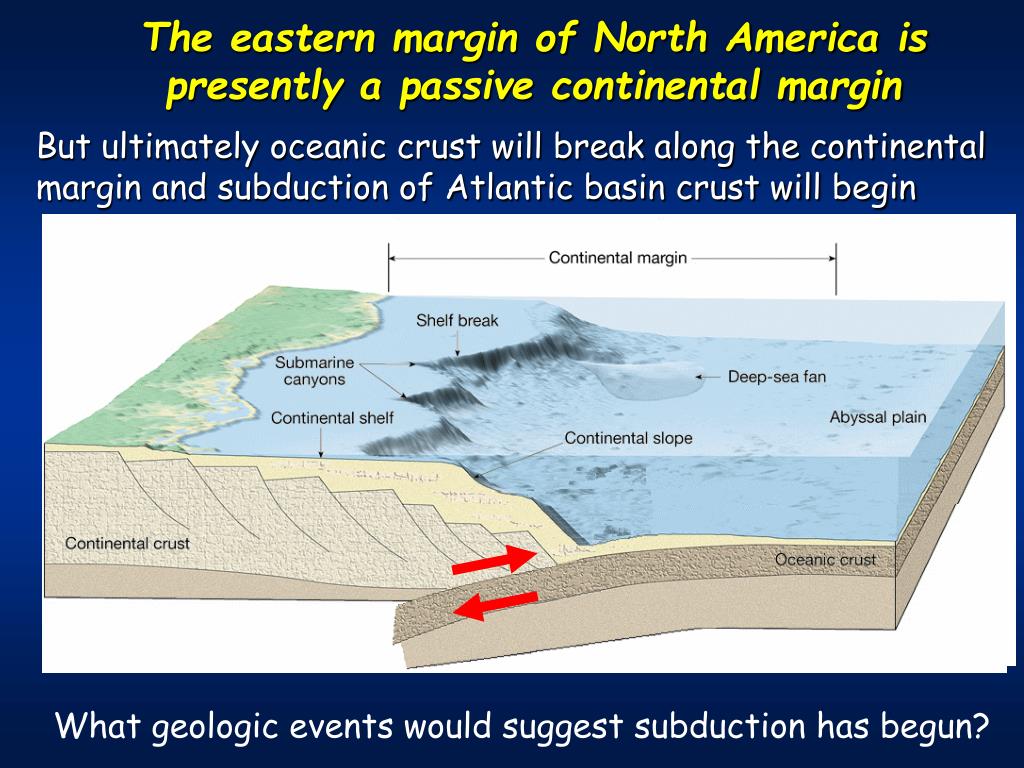 The eastern margin of North America is presently a passive continental margin

But ultimately oceanic crust will break along the continental margin and subduction of Atlantic basin crust will begin

Continental margin

Shelf break

Submarine canyons

Deep-sea fan

Continental shelf

Abyssal plain

Continental slope

Continental crust

Oceanic crust

What geologic events would suggest subduction has begun?